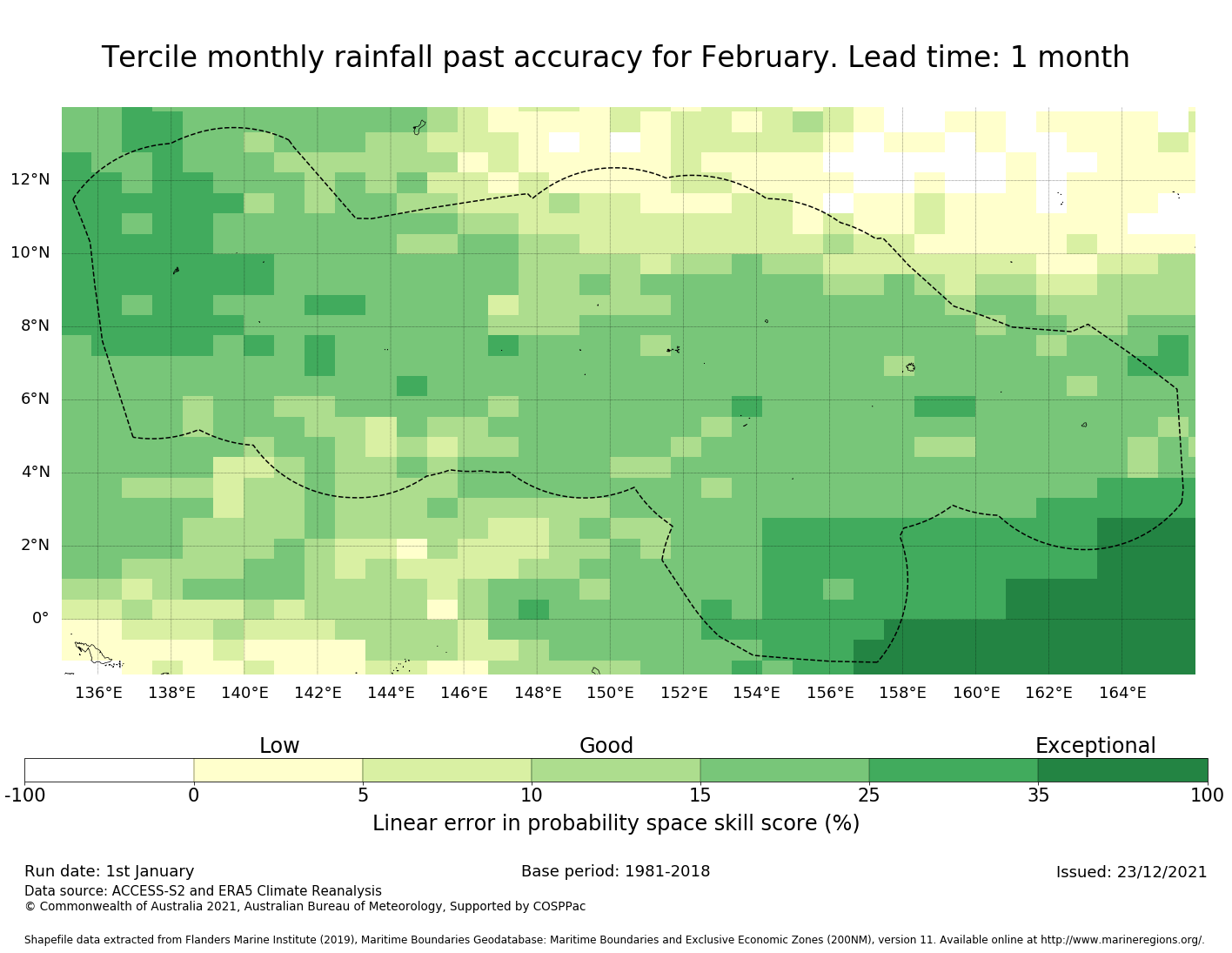 Tercile monthly rainfall past accuracy for February. Lead time: 1 month

12°N
10°N
8°N
6°N
4°N
2°N
0°

136°E 138°E 140°E 142°E 144°E 146°E 148°E 150°E 152°E 154°E 156°E 158°E 160°E 162°E 164°E

Low Good Exceptional

-100 0 5 10 15 25 35 100

Linear error in probability space skill score (%)

Run date: 1st January
Base period: 1981-2018
Issued: 23/12/2021
Data source: ACCESS-S2 and ERA5 Climate Reanalysis
© Commonwealth of Australia 2021, Australian Bureau of Meteorology, Supported by COSPPac

Shapefile data extracted from Flanders Marine Institute (2019), Maritime Boundaries Geodatabase: Maritime Boundaries and Exclusive Economic Zones (200NM), version 11. Available online at http://www.marineregions.org/.